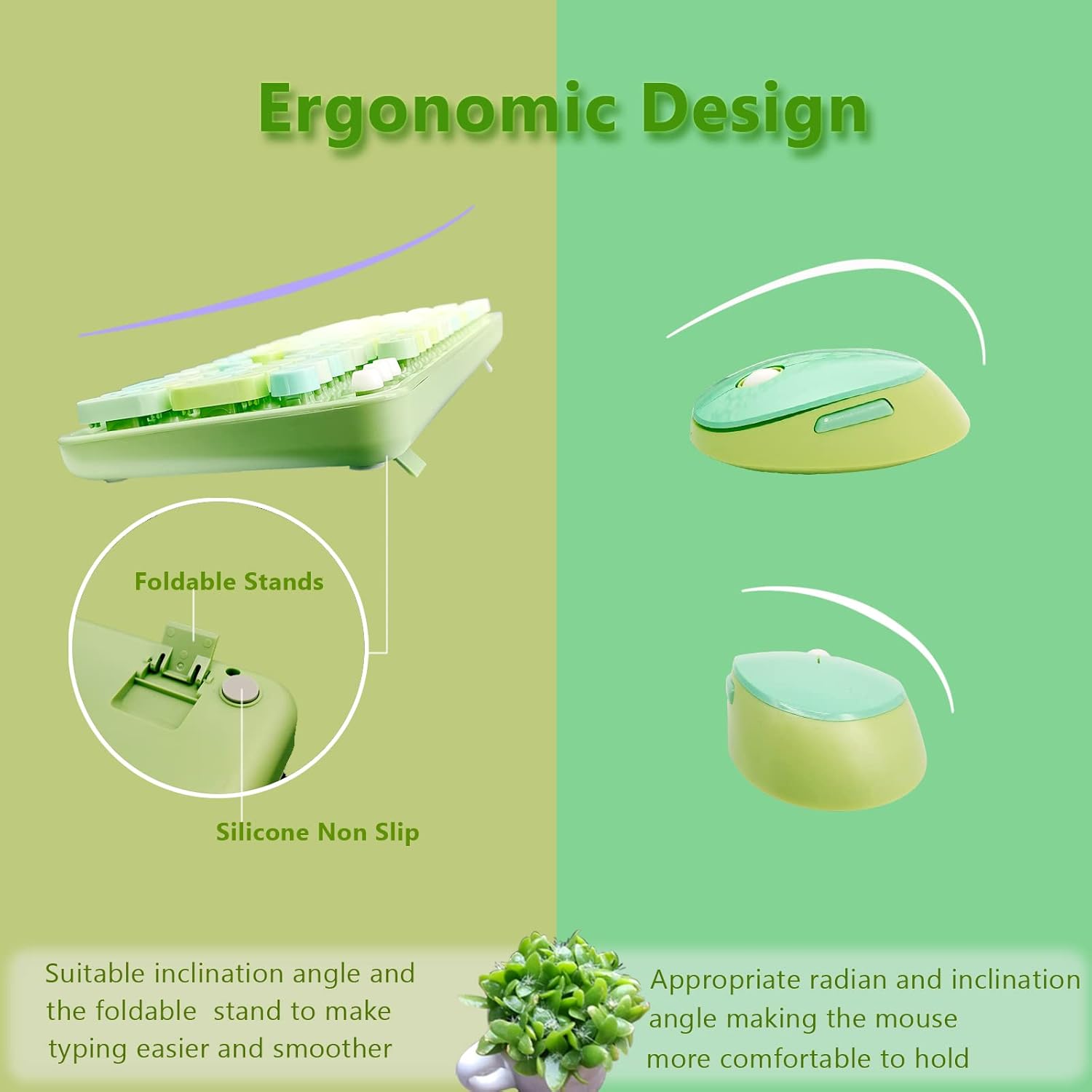 Ergonomic Design

Foldable Stands

Silicone Non Slip

Suitable inclination angle and the foldable stand to make typing easier and smoother

Appropriate radian and inclination angle making the mouse more comfortable to hold